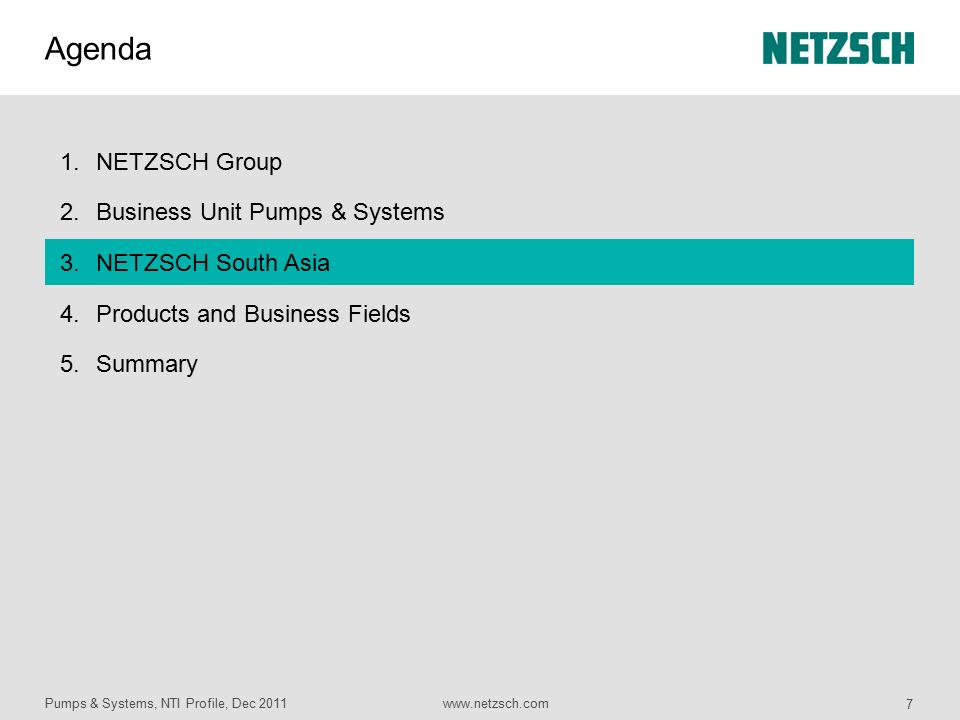 Agenda

NETZSCH

1. NETZSCH Group
2. Business Unit Pumps & Systems
3. NETZSCH South Asia
4. Products and Business Fields
5. Summary

Pumps & Systems, NTI Profile, Dec 2011

www.netzsch.com

7